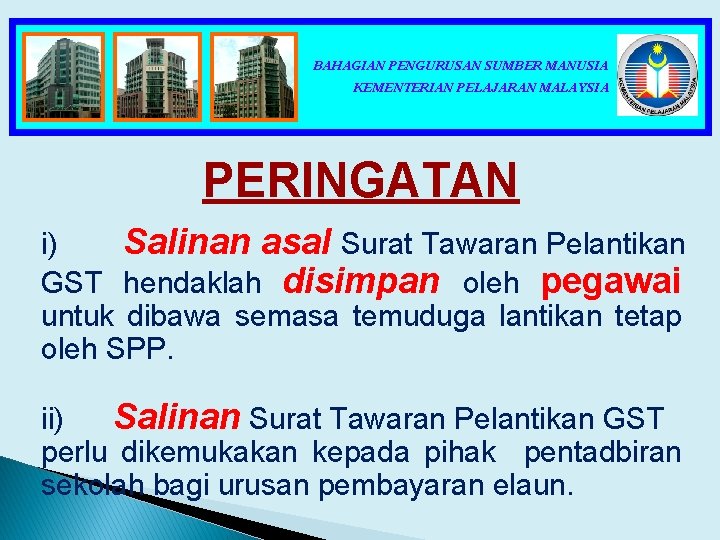 BAHAGIAN PENGURUSAN SUMBER MANUSIA
KEMENTERIAN PELAJARAN MALAYSIA

KEMENTERIAN PELAJARAN MALAYSIA

PERINGATAN

i) Salinan asal Surat Tawaran Pelantikan GST hendaklah disimpan oleh pegawai untuk dibawa semasa temuduga lantikan tetap oleh SPP.

ii) Salinan Surat Tawaran Pelantikan GST perlu dikemukakan kepada pihak pentadbiran sekolah bagi urusan pembayaran elaun.